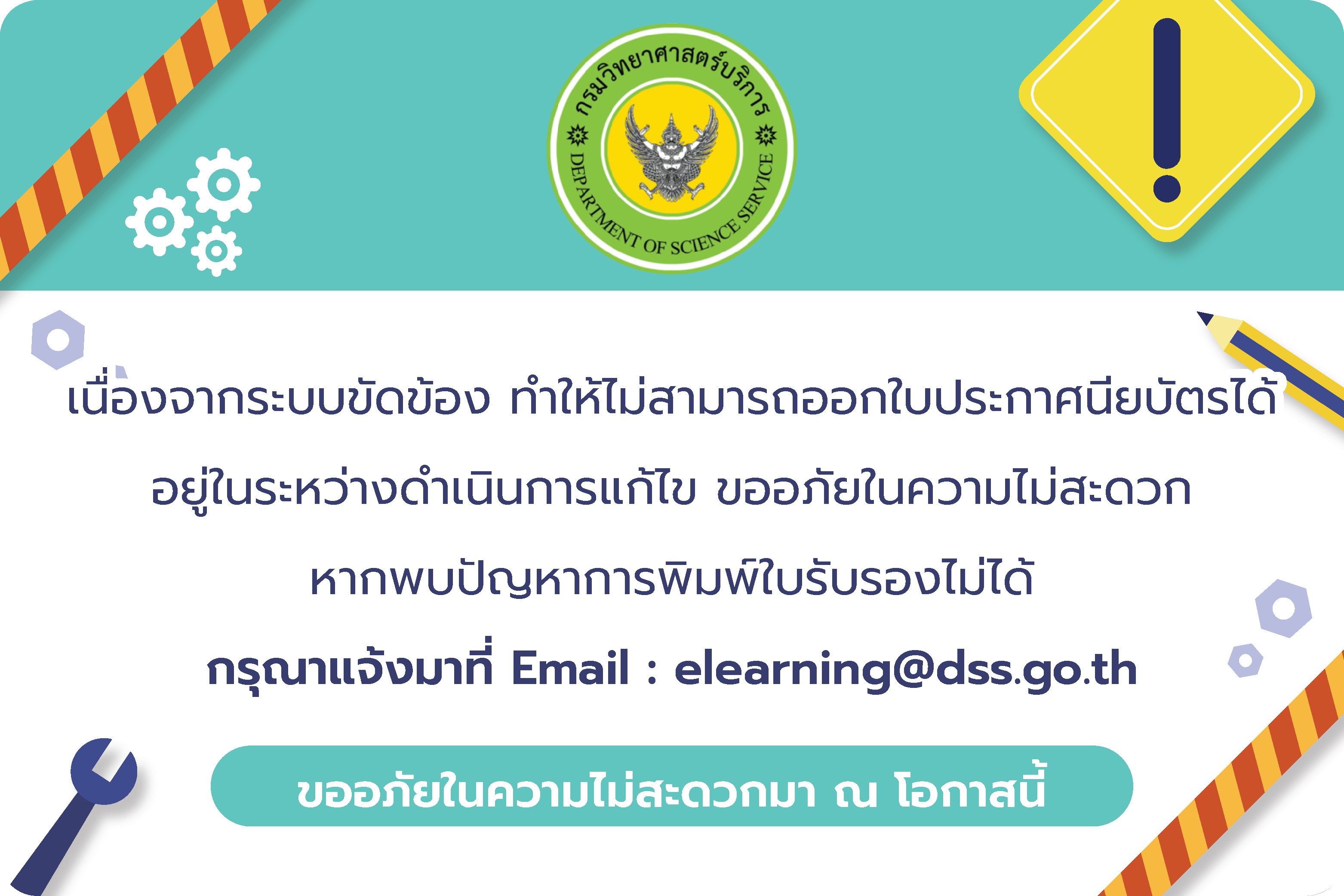 กรมวิทยาศาสตร์บริการ
DEPARTMENT OF SCIENCE SERVICE

เนื่องจากระบบขัดข้อง ทำให้ไม่สามารถออกใบประกาศนียบัตรได้
อยู่ในระหว่างดำเนินการแก้ไข ขออภัยในความไม่สะดวก
หากพบปัญหาการพิมพ์ใบรับรองไม่ได้
กรุณาแจ้งมาที่ Email : elearning@dss.go.th

ขออภัยในความไม่สะดวกมา ณ โอกาสนี้